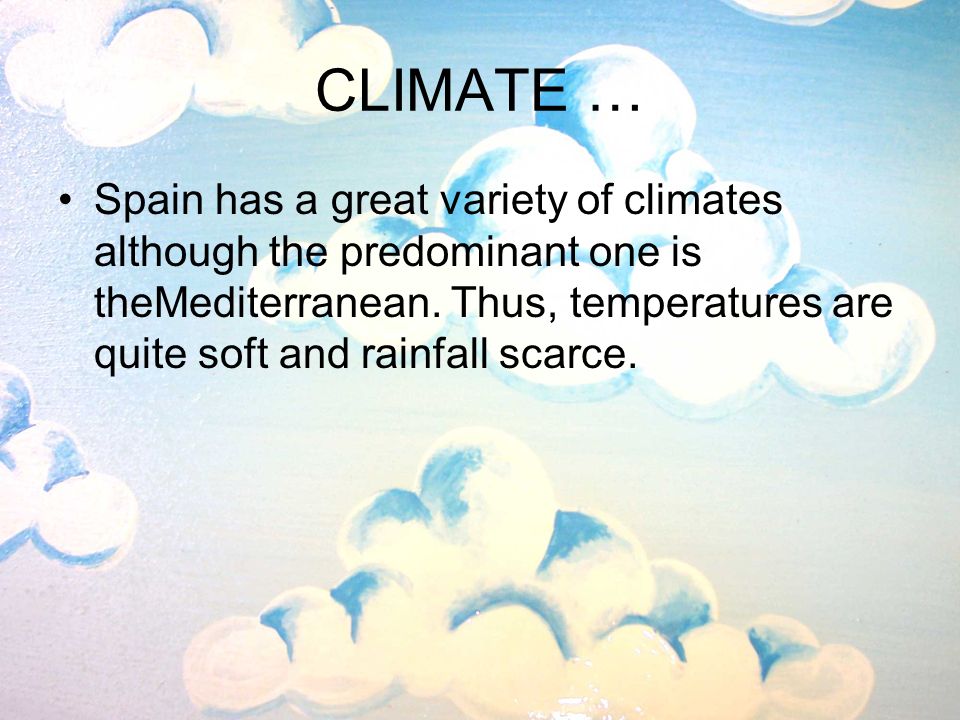 CLIMATE …

• Spain has a great variety of climates although the predominant one is theMediterranean. Thus, temperatures are quite soft and rainfall scarce.